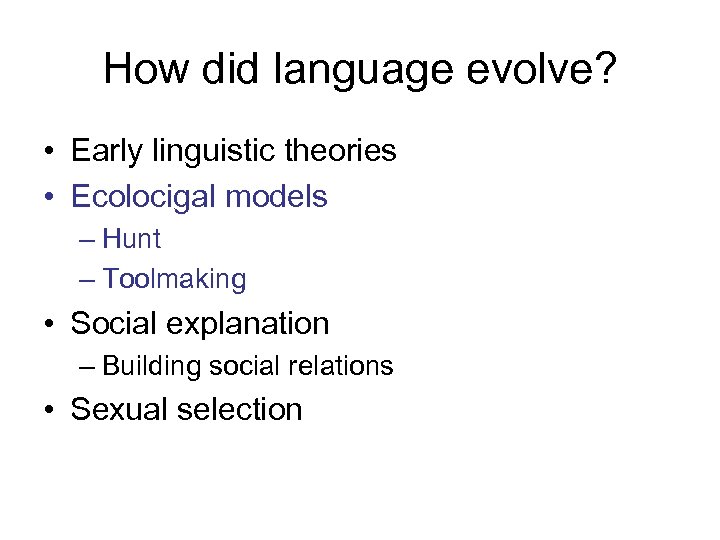 How did language evolve?

• Early linguistic theories
• Ecolocigal models
– Hunt
– Toolmaking
• Social explanation
– Building social relations
• Sexual selection